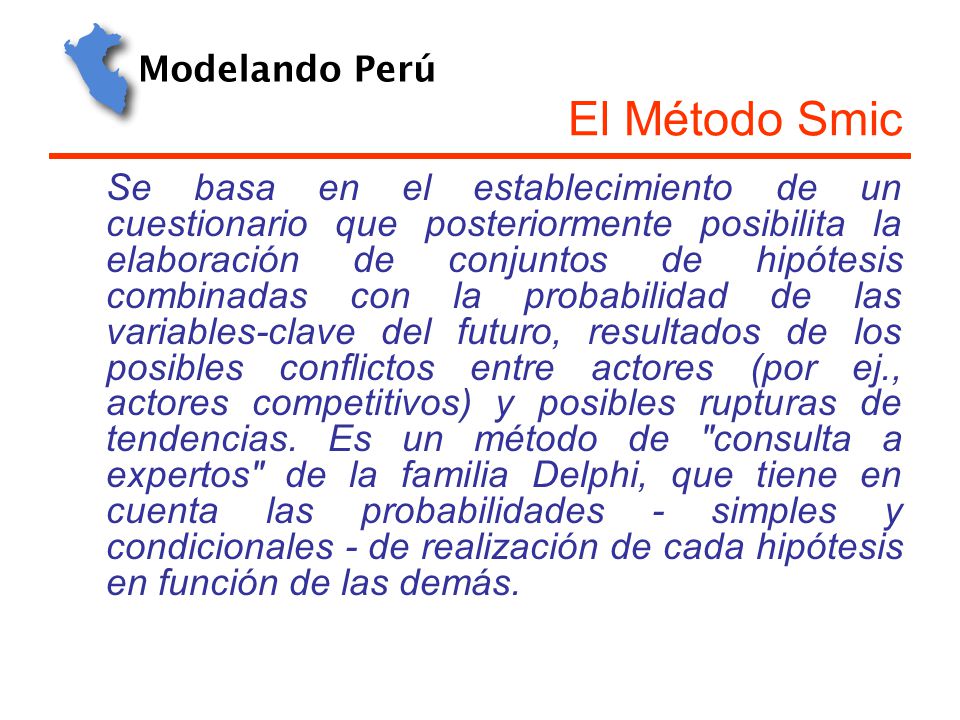 Modelando Perú

El Método Smic

Se basa en el establecimiento de un cuestionario que posteriormente posibilita la elaboración de conjuntos de hipótesis combinadas con la probabilidad de las variables-clave del futuro, resultados de los posibles conflictos entre actores (por ej., actores competitivos) y posibles rupturas de tendencias. Es un método de "consulta a expertos" de la familia Delphi, que tiene en cuenta las probabilidades - simples y condicionales - de realización de cada hipótesis en función de las demás.